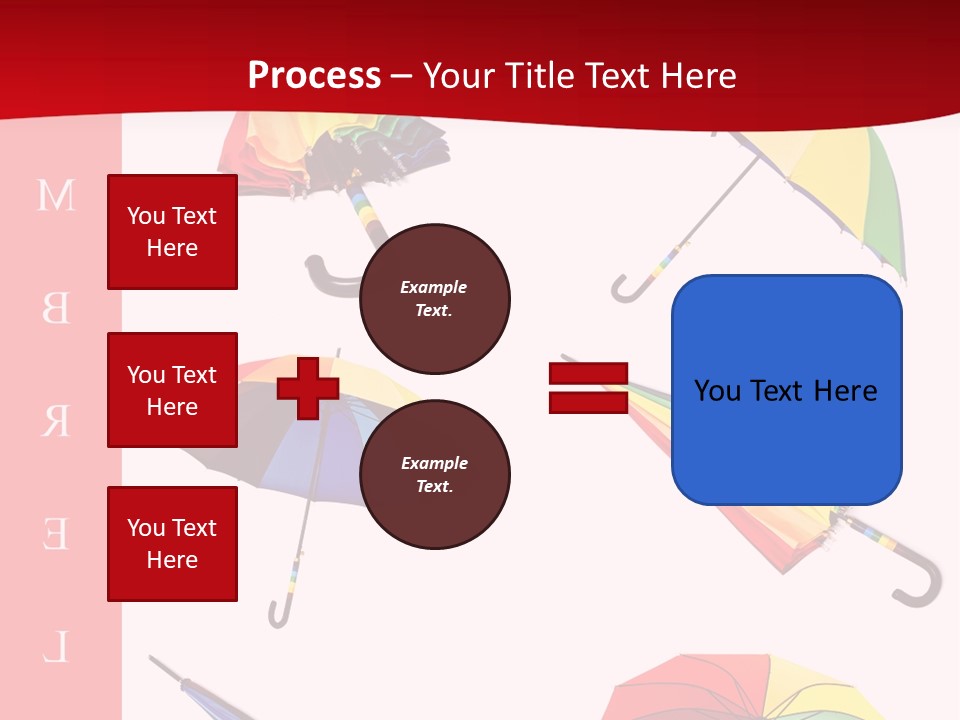 Process – Your Title Text Here

M
B
R
E
L

You Text Here

You Text Here

You Text Here

Example Text.

Example Text.

You Text Here